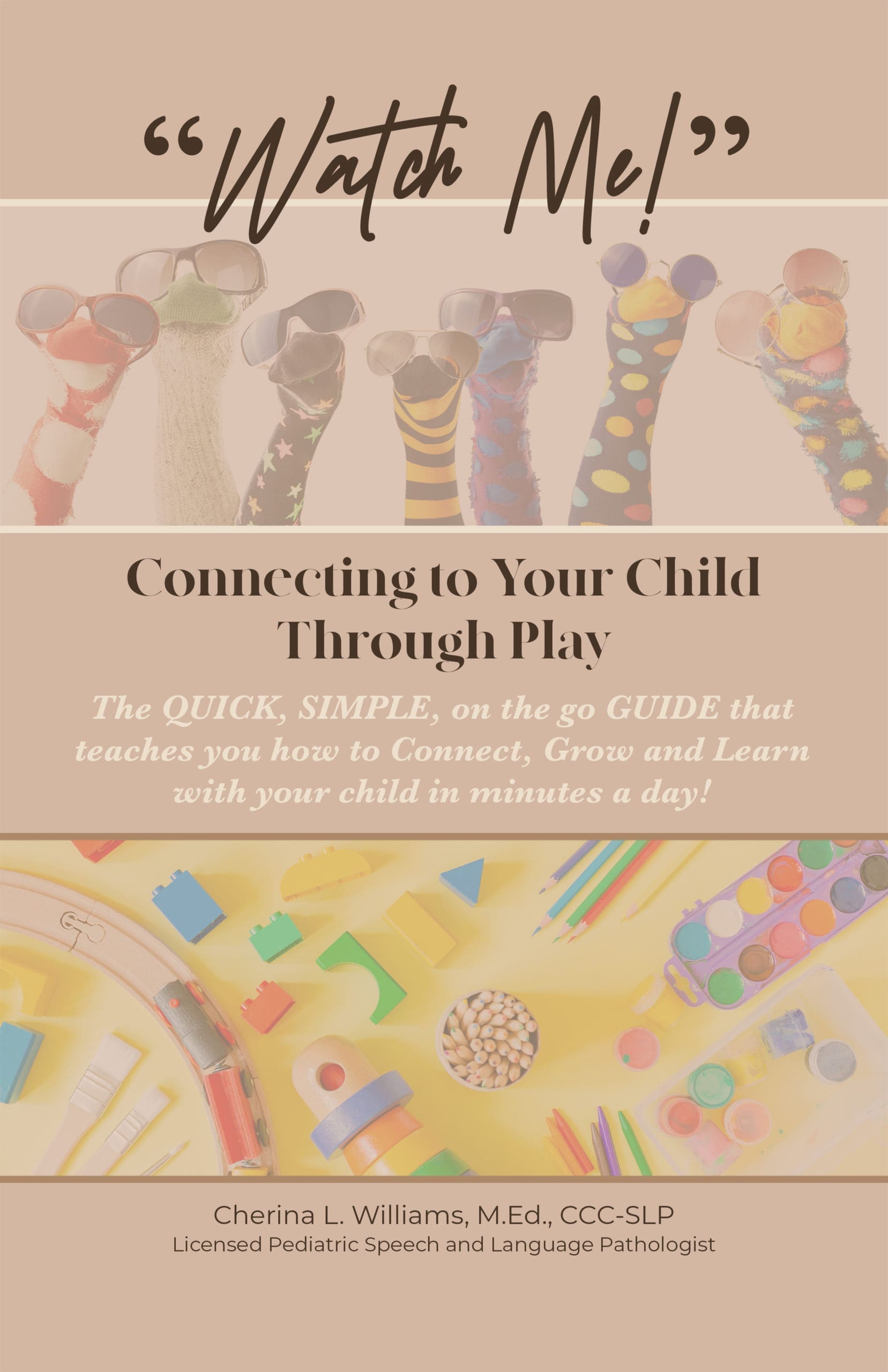 "Watch Me!"

Connecting to Your Child Through Play

The QUICK, SIMPLE, on the go GUIDE that teaches you how to Connect, Grow and Learn with your child in minutes a day!

Cherina L. Williams, M.Ed., CCC-SLP
Licensed Pediatric Speech and Language Pathologist